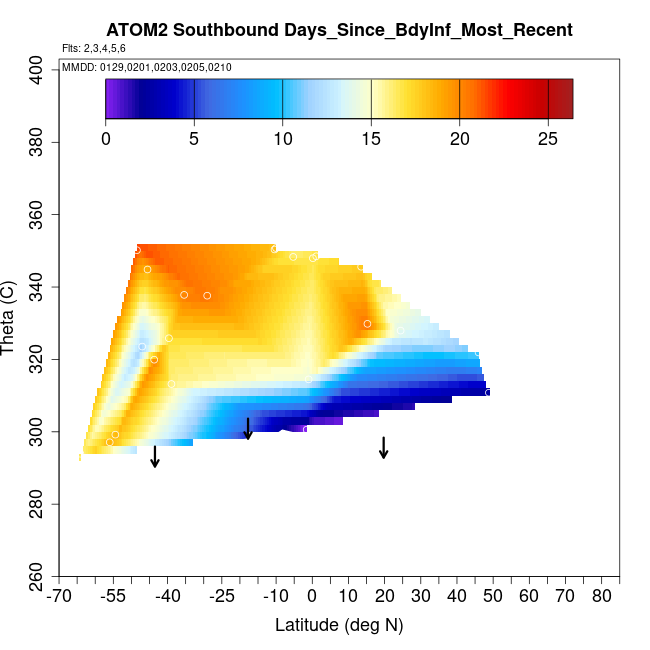 ATOM2 Southbound Days_Since_BdyInf_Most_Recent

Flts: 2,3,4,5,6

MMDD: 0129,0201,0203,0205,0210

0 5 10 15 20 25

Theta (C)

400
380
360
340
320
300
280
260

-70 -55 -40 -25 -10 0 10 20 30 40 50 60 70 80

Latitude (deg N)